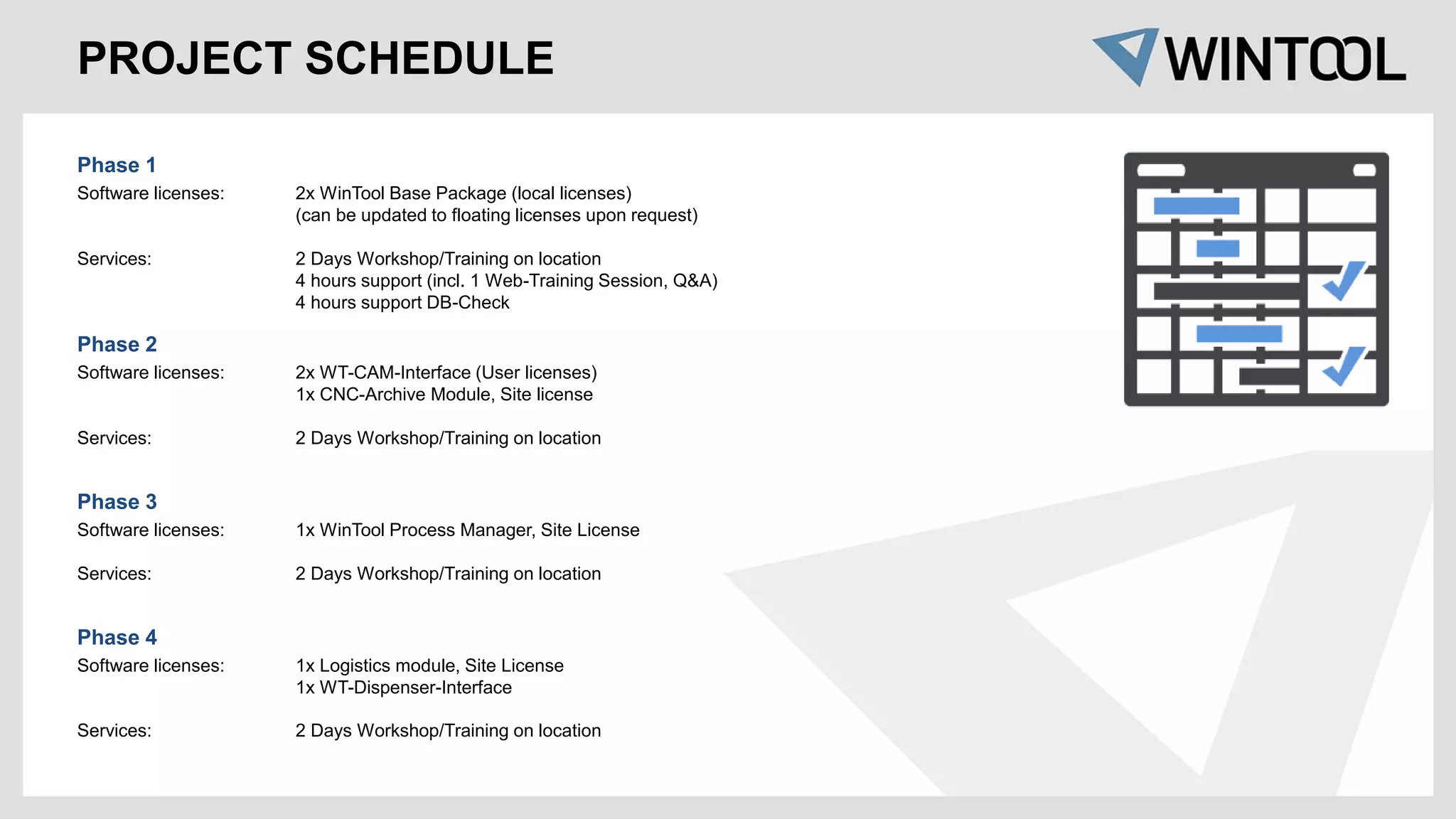 PROJECT SCHEDULE

WINTOOL

Phase 1
Software licenses: 2x WinTool Base Package (local licenses) (can be updated to floating licenses upon request)

Services: 2 Days Workshop/Training on location
4 hours support (incl. 1 Web-Training Session, Q&A)
4 hours support DB-Check

Phase 2
Software licenses: 2x WT-CAM-Interface (User licenses)
1x CNC-Archive Module, Site license

Services: 2 Days Workshop/Training on location

Phase 3
Software licenses: 1x WinTool Process Manager, Site License

Services: 2 Days Workshop/Training on location

Phase 4
Software licenses: 1x Logistics module, Site License
1x WT-Dispenser-Interface

Services: 2 Days Workshop/Training on location